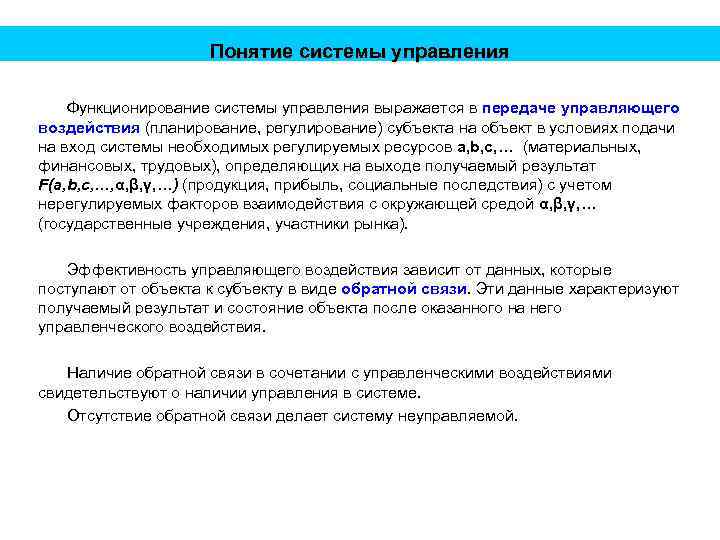 Понятие системы управления

Функционирование системы управления выражается в передаче управляющего воздействия (планирование, регулирование) субъекта на объект в условиях подачи на вход системы необходимых регулируемых ресурсов a,b,c,… (материальных, финансовых, трудовых), определяющих на выходе получаемый результат F(a,b,c,…,α,β,γ,…) (продукция, прибыль, социальные последствия) с учетом нерегулируемых факторов взаимодействия с окружающей средой α,β,γ,… (государственные учреждения, участники рынка).

Эффективность управляющего воздействия зависит от данных, которые поступают от объекта к субъекту в виде обратной связи. Эти данные характеризуют получаемый результат и состояние объекта после оказанного на него управленческого воздействия.

Наличие обратной связи в сочетании с управленческими воздействиями свидетельствуют о наличии управления в системе.

Отсутствие обратной связи делает систему неуправляемой.